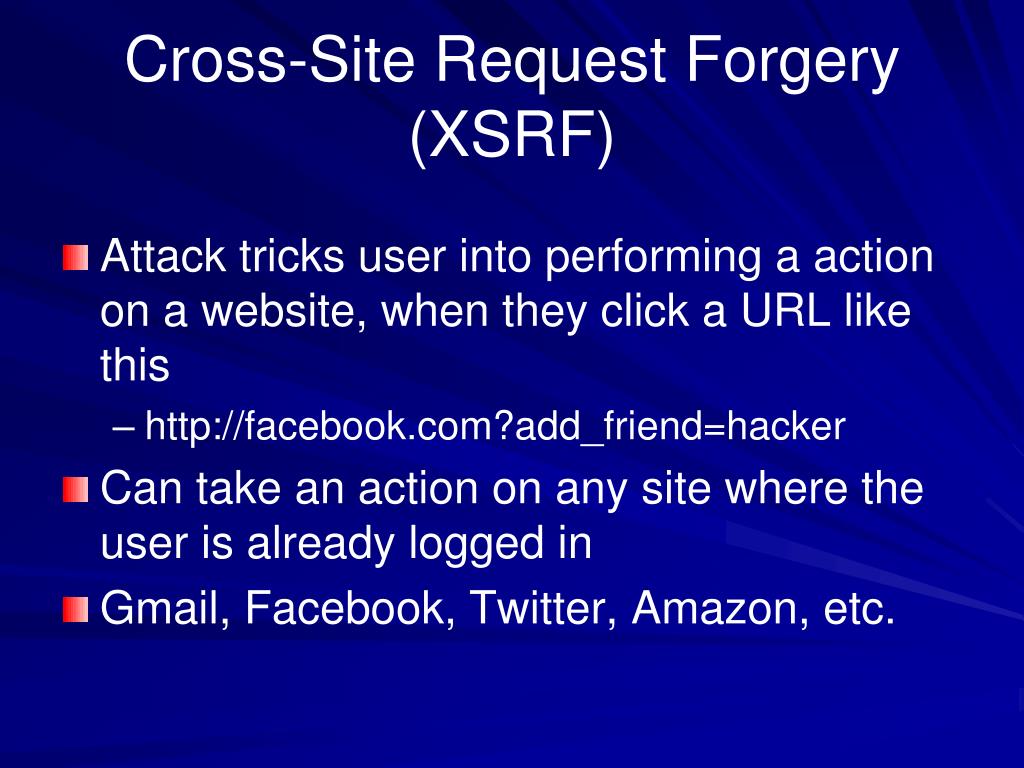 Cross-Site Request Forgery (XSRF)

Attack tricks user into performing a action on a website, when they click a URL like this

– http://facebook.com?add_friend=hacker

Can take an action on any site where the user is already logged in

Gmail, Facebook, Twitter, Amazon, etc.